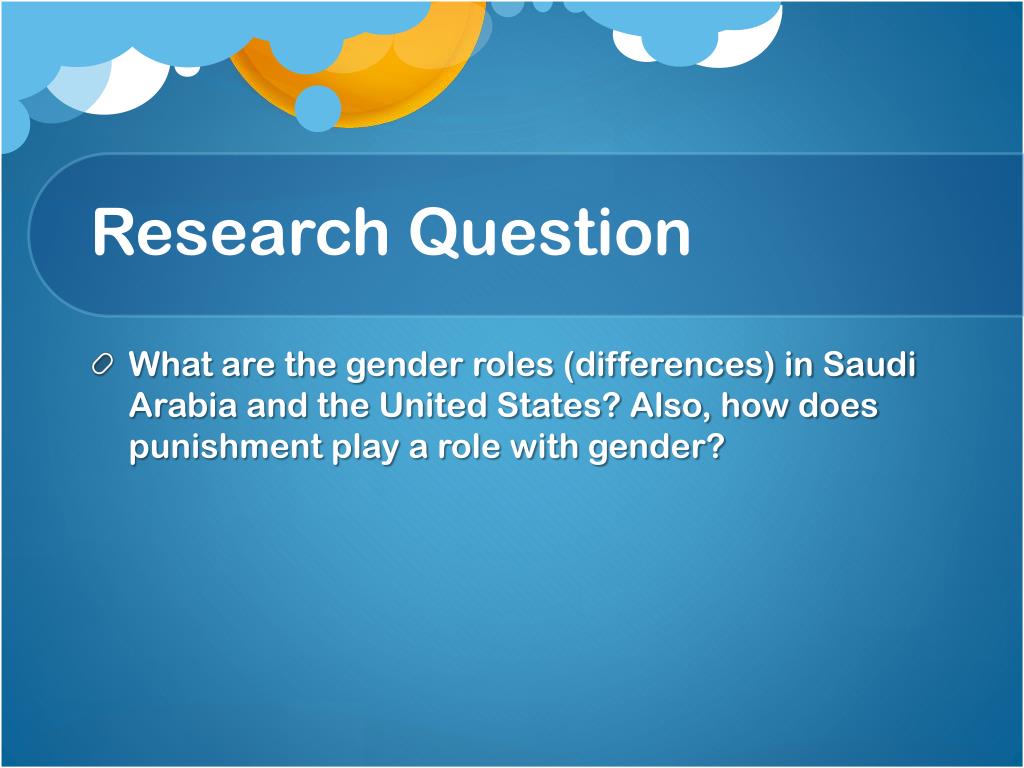 Research Question

What are the gender roles (differences) in Saudi Arabia and the United States? Also, how does punishment play a role with gender?